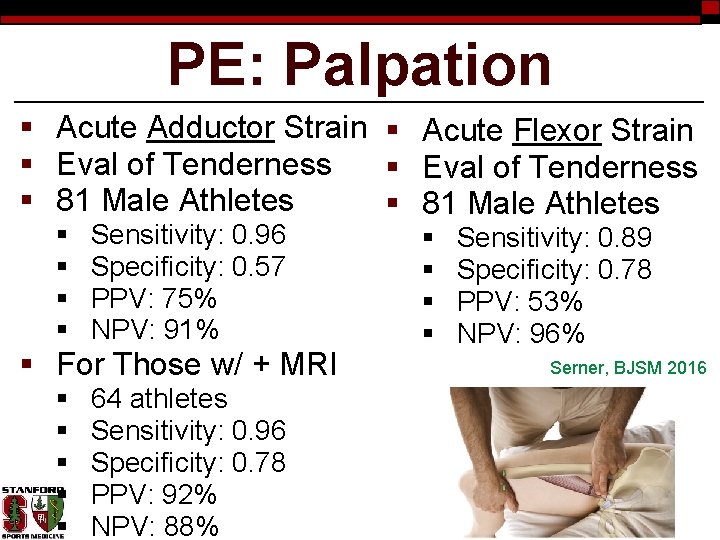 PE: Palpation

- Acute Adductor Strain
- Eval of Tenderness
- 81 Male Athletes
  - Sensitivity: 0.96
  - Specificity: 0.57
  - PPV: 75%
  - NPV: 91%
- For Those w/ + MRI
  - 64 athletes
  - Sensitivity: 0.96
  - Specificity: 0.78
  - PPV: 92%
  - NPV: 88%

- Acute Flexor Strain
- Eval of Tenderness
- 81 Male Athletes
  - Sensitivity: 0.89
  - Specificity: 0.78
  - PPV: 53%
  - NPV: 96%

Serner, BJSM 2016

STANFORD
SPORTS MEDICINE